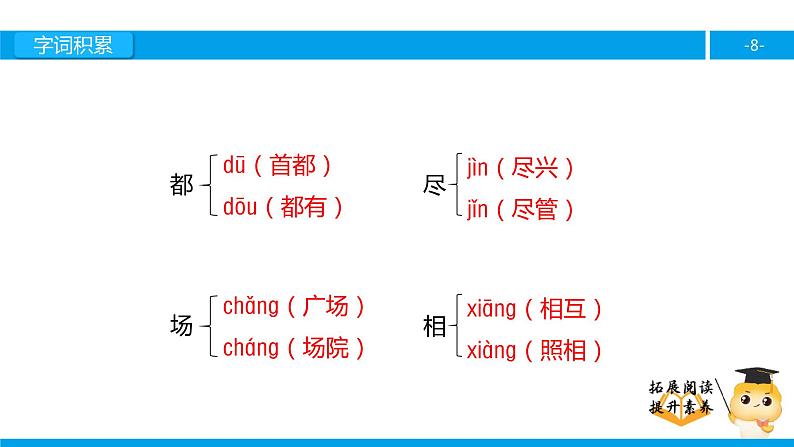 字词积累

-8-

都 dū（首都）
dōu（都有）

尽 jìn（尽兴）
jǐn（尽管）

场 chǎng（广场）
cháng（场院）

相 xiāng（相互）
xiàng（照相）

拓展阅读
提升素养